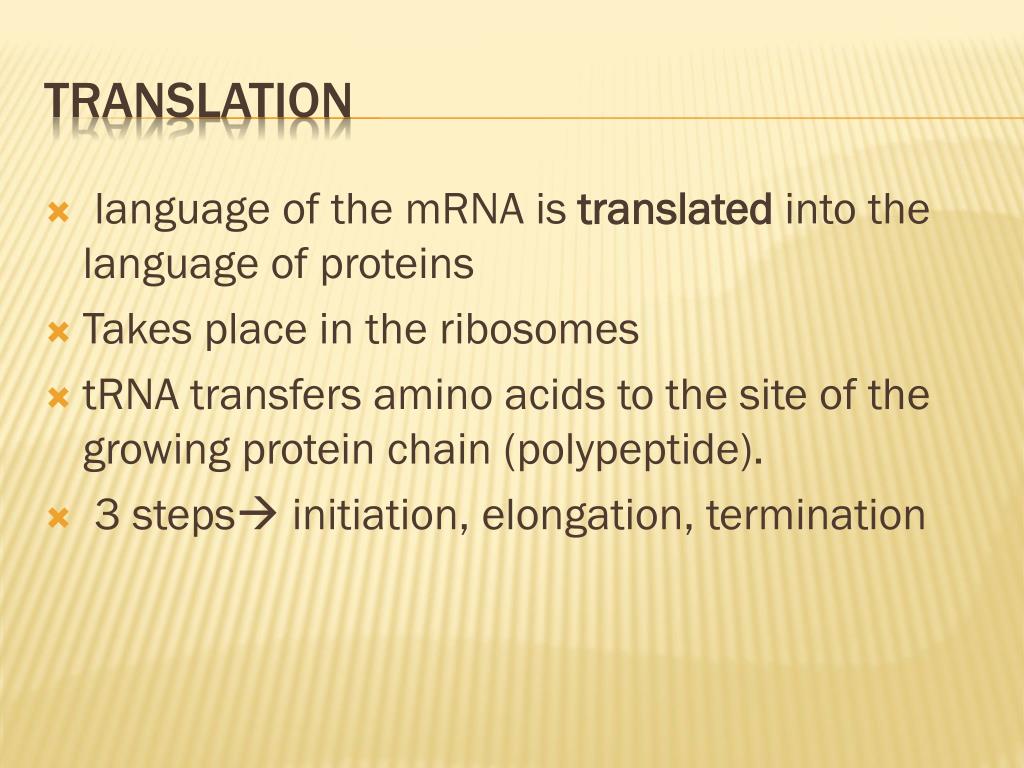 TRANSLATION

language of the mRNA is translated into the language of proteins

Takes place in the ribosomes

tRNA transfers amino acids to the site of the growing protein chain (polypeptide).

3 steps→ initiation, elongation, termination